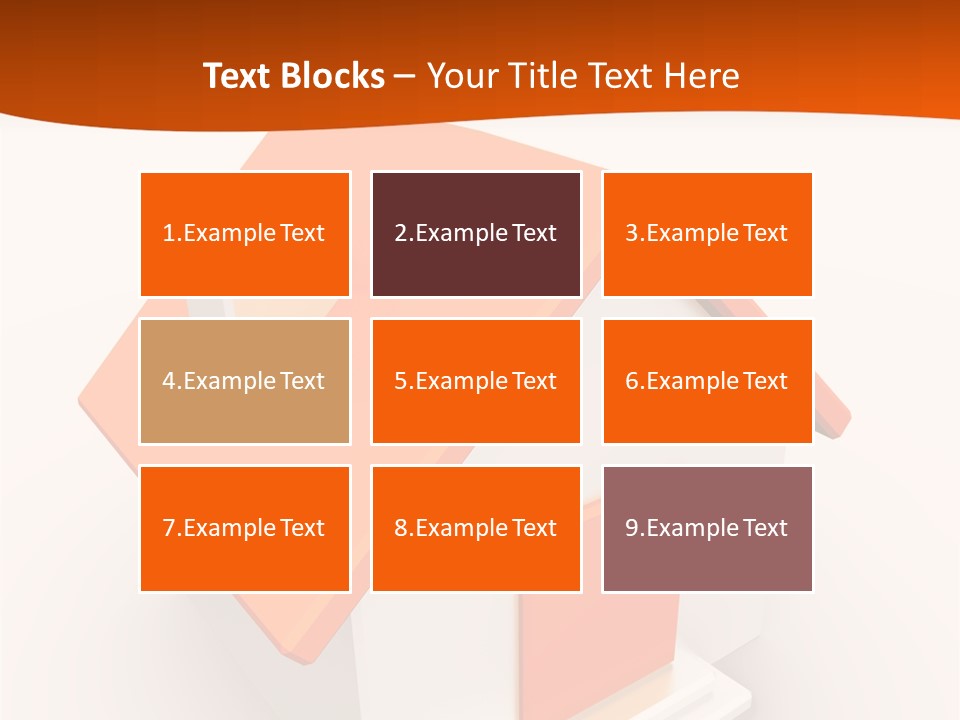 Text Blocks – Your Title Text Here

1.Example Text

2.Example Text

3.Example Text

4.Example Text

5.Example Text

6.Example Text

7.Example Text

8.Example Text

9.Example Text